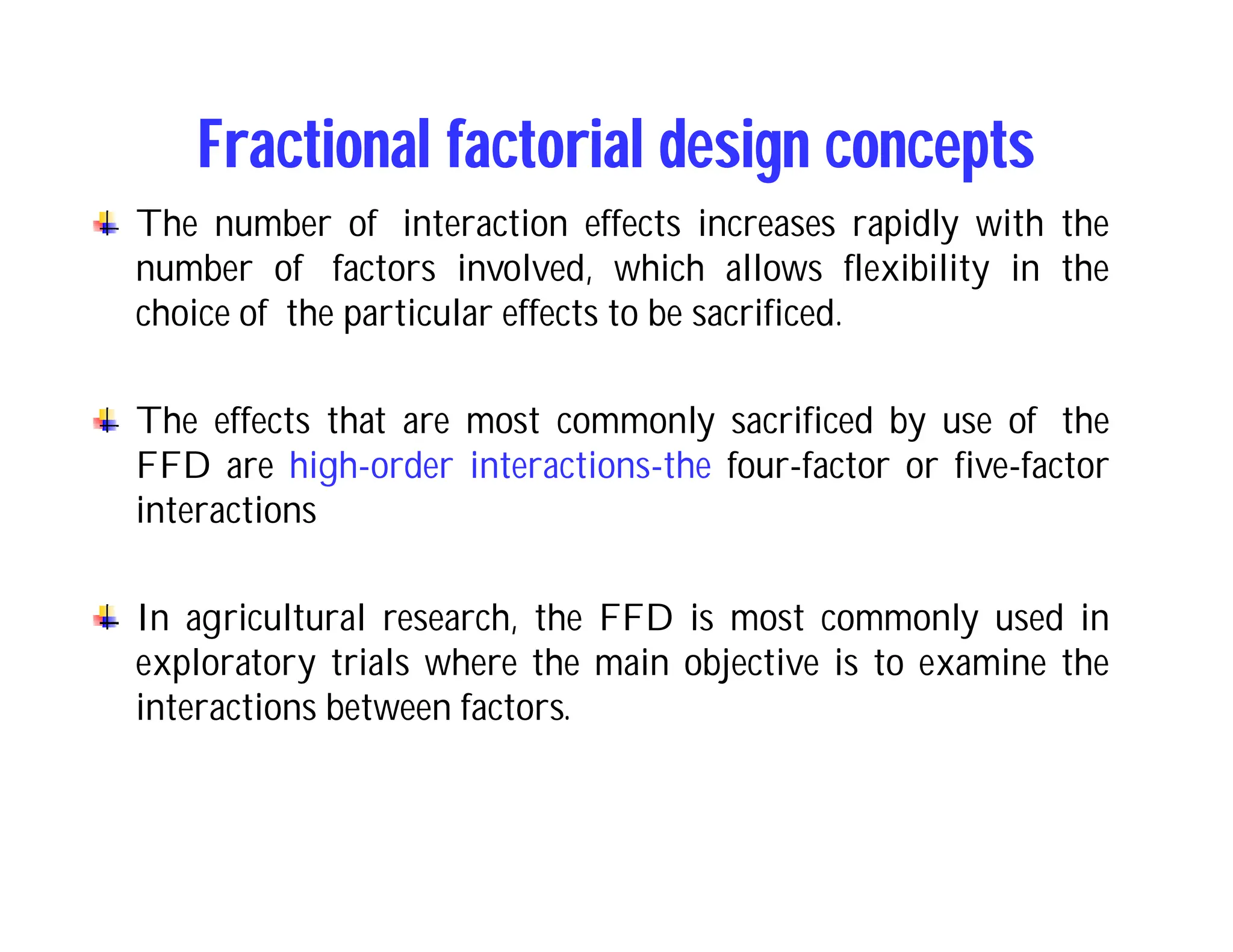 Fractional factorial design concepts

The number of interaction effects increases rapidly with the number of factors involved, which allows flexibility in the choice of the particular effects to be sacrificed.

The effects that are most commonly sacrificed by use of the FFD are high-order interactions-the four-factor or five-factor interactions

In agricultural research, the FFD is most commonly used in exploratory trials where the main objective is to examine the interactions between factors.